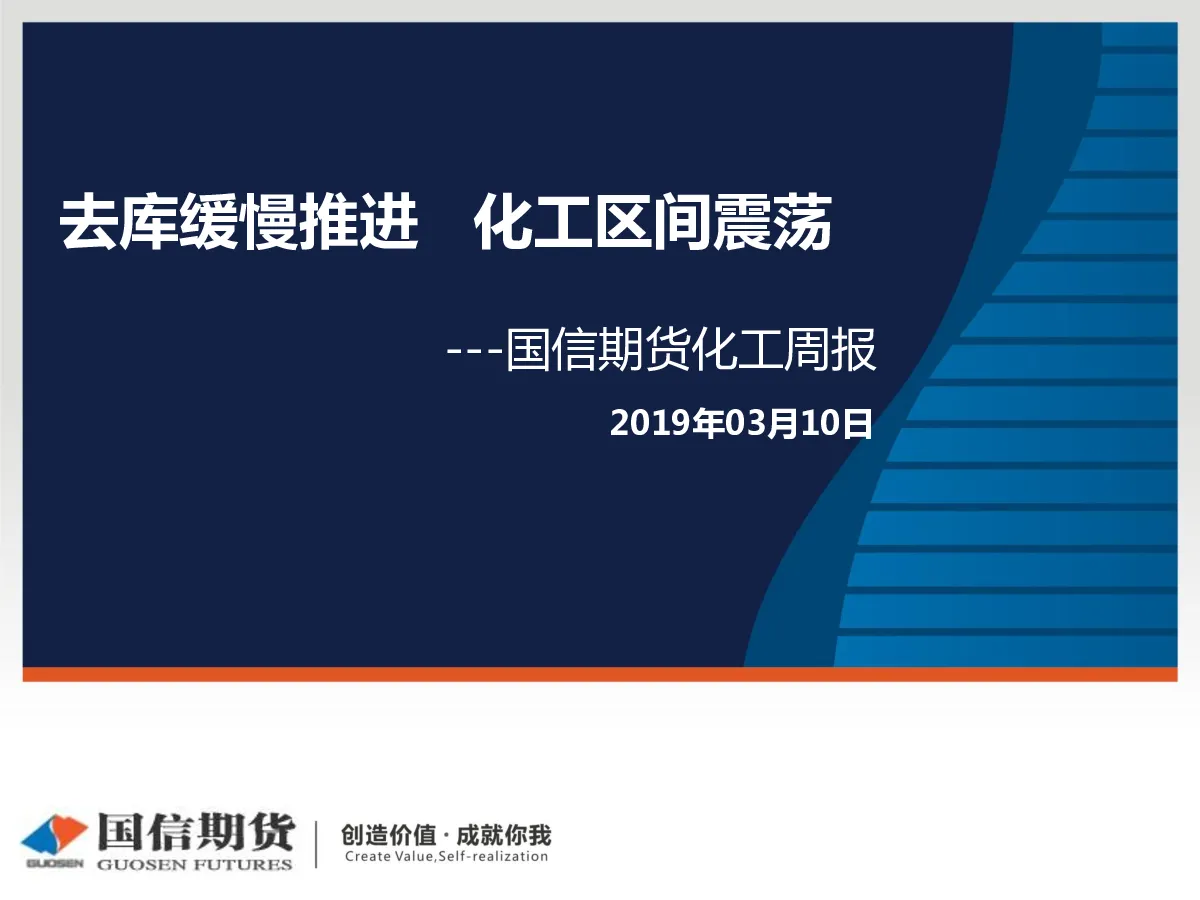 去库缓慢推进　化工区间震荡

---国信期货化工周报

2019年03月10日

GUOSEN 国信期货 GUOSEN FUTURES

创造价值 · 成就你我
Create Value,Self-realization